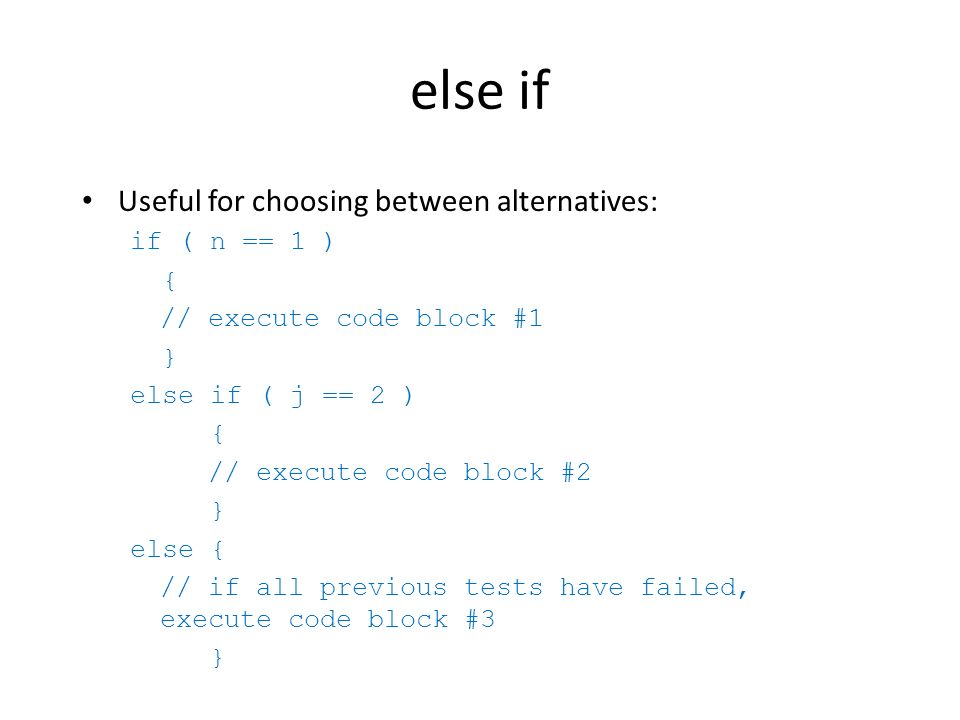 else if

• Useful for choosing between alternatives:

if ( n == 1 )
 {
 // execute code block #1
 }
else if ( j == 2 )
   {
   // execute code block #2
   }
else {
 // if all previous tests have failed, execute code block #3
   }